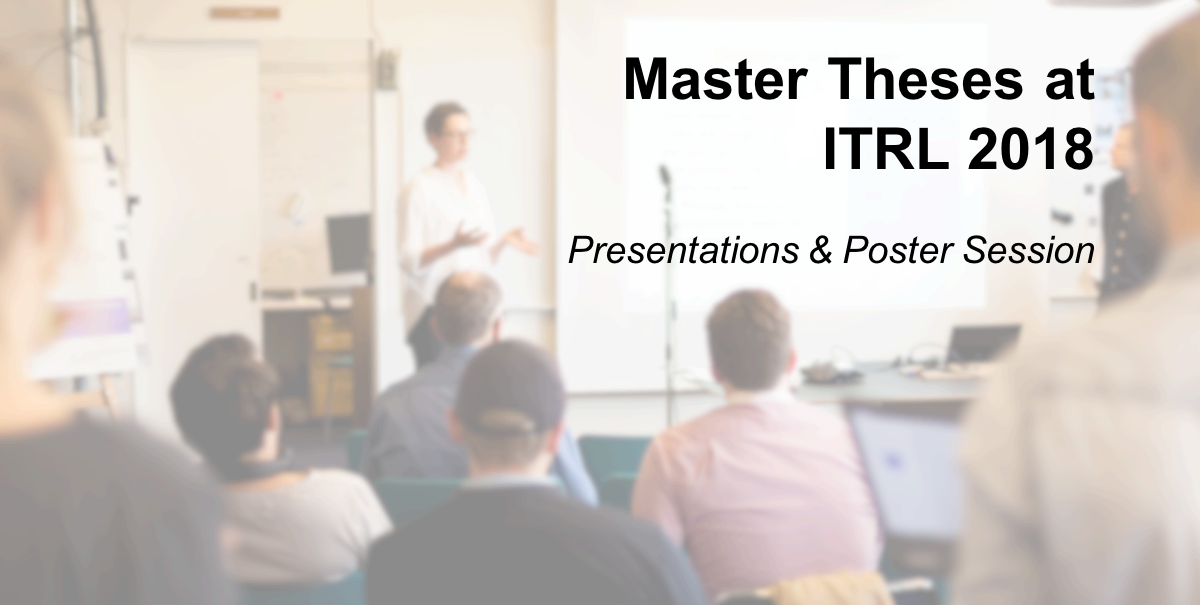 Master Theses at ITRL 2018

Presentations & Poster Session